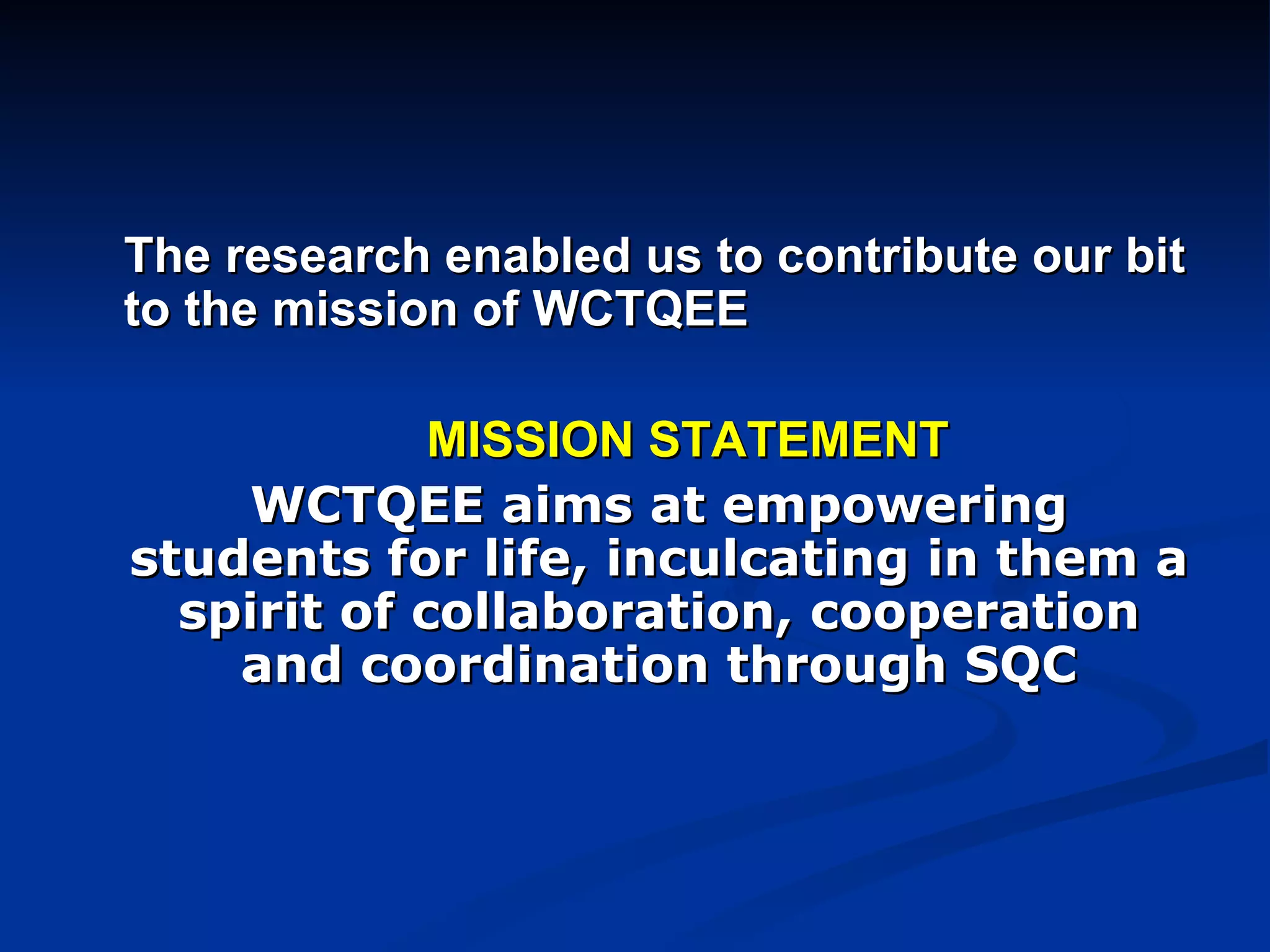 The research enabled us to contribute our bit to the mission of WCTQEE

MISSION STATEMENT

WCTQEE aims at empowering students for life, inculcating in them a spirit of collaboration, cooperation and coordination through SQC